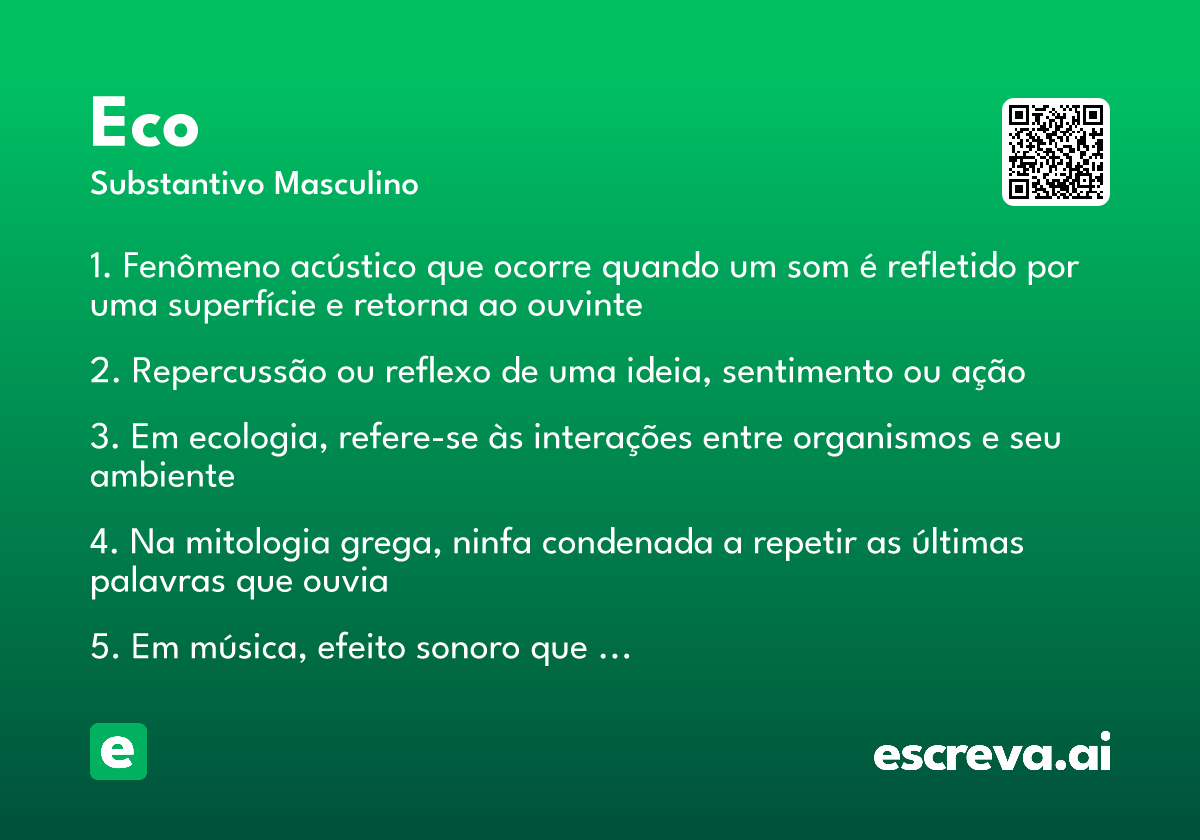 Eco
Substantivo Masculino

1. Fenômeno acústico que ocorre quando um som é refletido por uma superfície e retorna ao ouvinte

2. Repercussão ou reflexo de uma ideia, sentimento ou ação

3. Em ecologia, refere-se às interações entre organismos e seu ambiente

4. Na mitologia grega, ninfa condenada a repetir as últimas palavras que ouvia

5. Em música, efeito sonoro que ...

e

escreva.ai